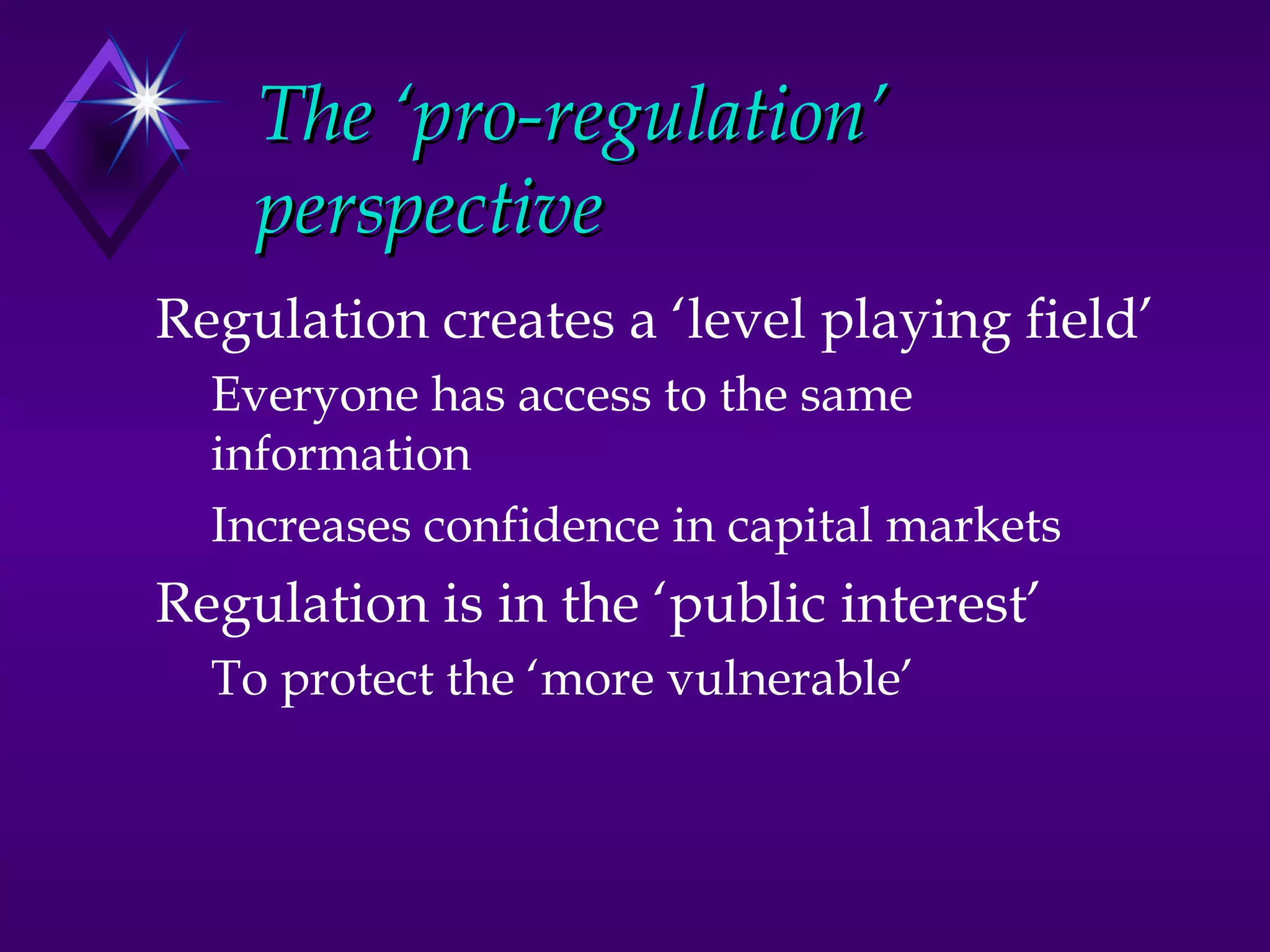 The ‘pro-regulation’ perspective

Regulation creates a ‘level playing field’

Everyone has access to the same information

Increases confidence in capital markets

Regulation is in the ‘public interest’

To protect the ‘more vulnerable’